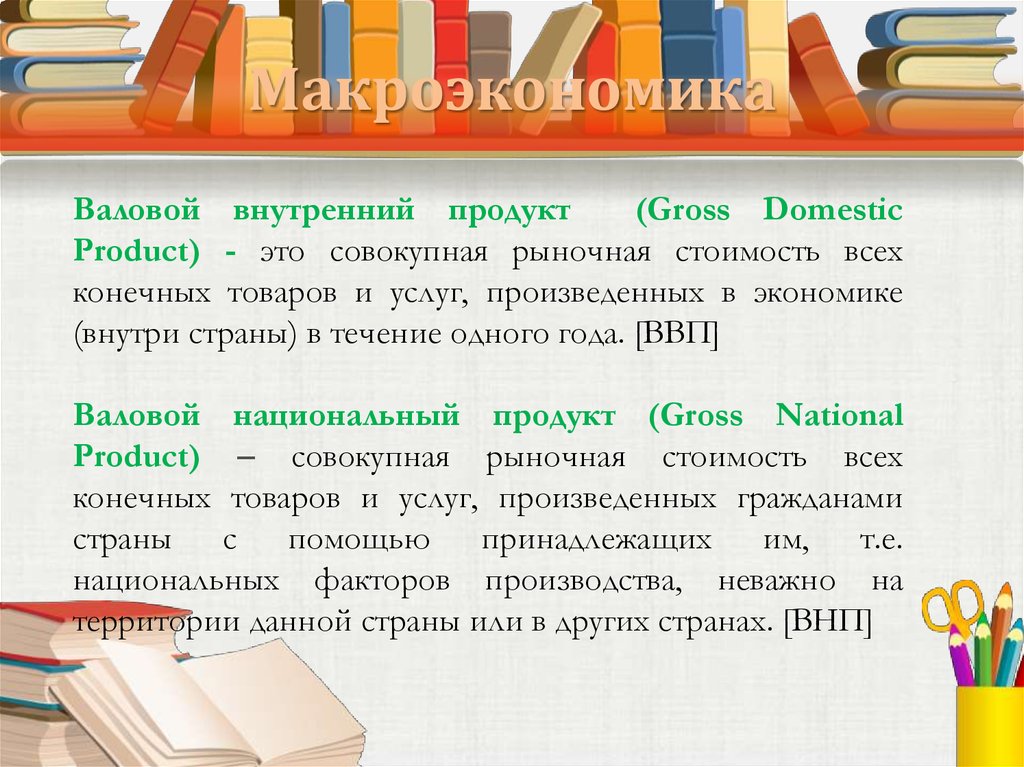 Макроэкономика

Валовой внутренний продукт (Gross Domestic Product) - это совокупная рыночная стоимость всех конечных товаров и услуг, произведенных в экономике (внутри страны) в течение одного года. [ВВП]

Валовой национальный продукт (Gross National Product) – совокупная рыночная стоимость всех конечных товаров и услуг, произведенных гражданами страны с помощью принадлежащих им, т.е. национальных факторов производства, неважно на территории данной страны или в других странах. [ВНП]